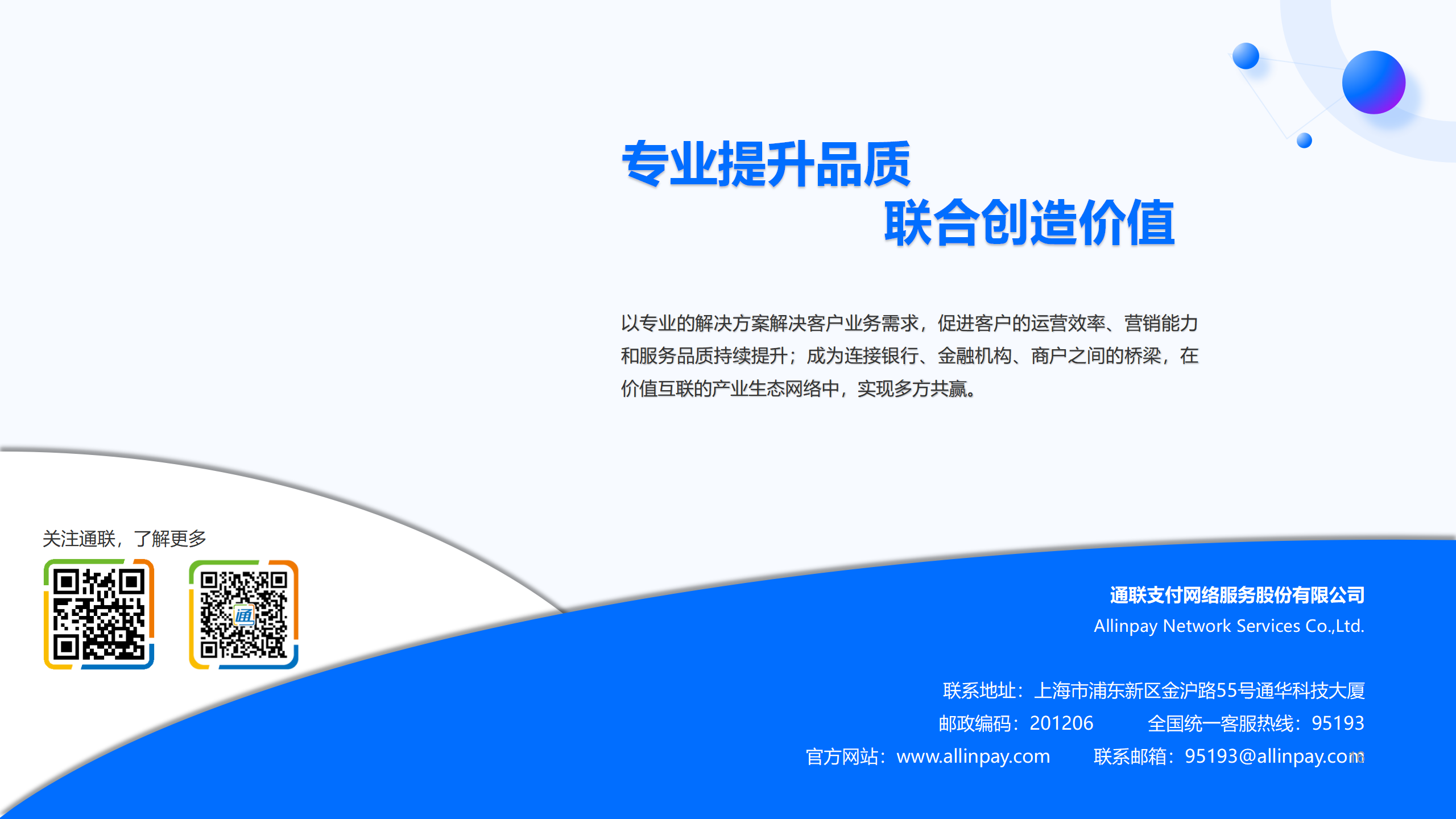 专业提升品质
联合创造价值

以专业的解决方案解决客户业务需求，促进客户的运营效率、营销能力和服务品质持续提升；成为连接银行、金融机构、商户之间的桥梁，在价值互联的产业生态网络中，实现多方共赢。

关注通联，了解更多

通

通联支付网络服务股份有限公司
Allinpay Network Services Co.,Ltd.

联系地址：上海市浦东新区金沪路55号通华科技大厦
邮政编码：201206　　全国统一客服热线：95193
官方网站：www.allinpay.com　　联系邮箱：95193@allinpay.com